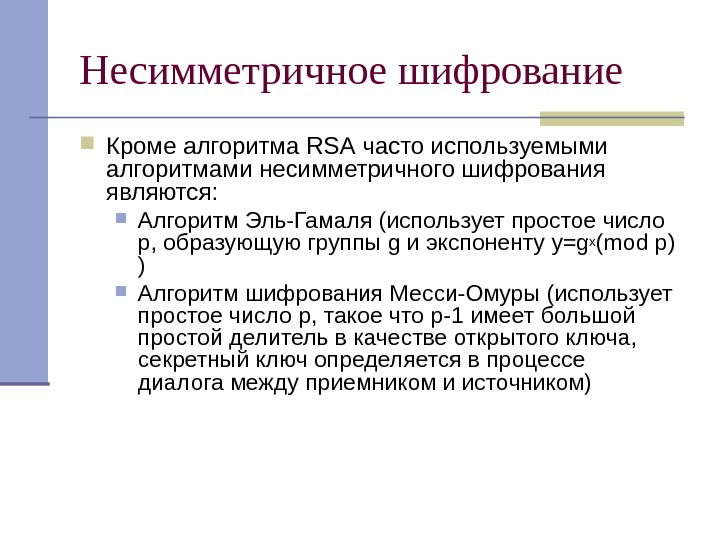 Несимметричное шифрование

Кроме алгоритма RSA часто используемыми алгоритмами несимметричного шифрования являются:

Алгоритм Эль-Гамаля (использует простое число p, образующую группы g и экспоненту $y=g^x$(mod p) )

Алгоритм шифрования Месси-Омуры (использует простое число p, такое что p-1 имеет большой простой делитель в качестве открытого ключа, секретный ключ определяется в процессе диалога между приемником и источником)